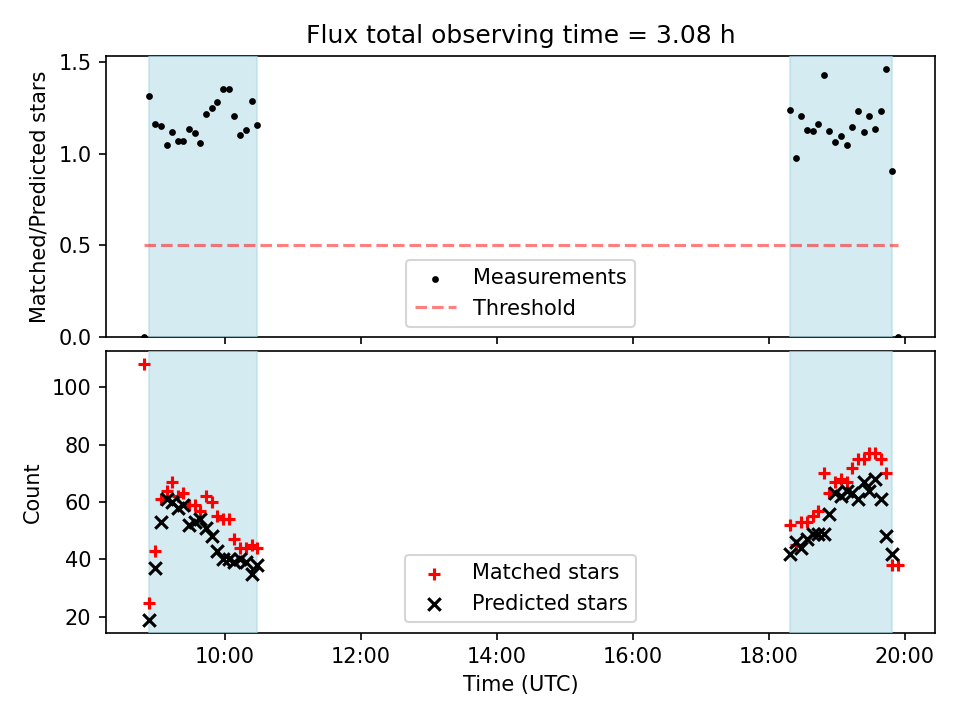 Flux total observing time = 3.08 h

Matched/Predicted stars
1.5
1.0
0.5
0.0

Measurements
Threshold

Count
100
80
60
40
20

Matched stars
Predicted stars

10:00
12:00
14:00
16:00
18:00
20:00
Time (UTC)